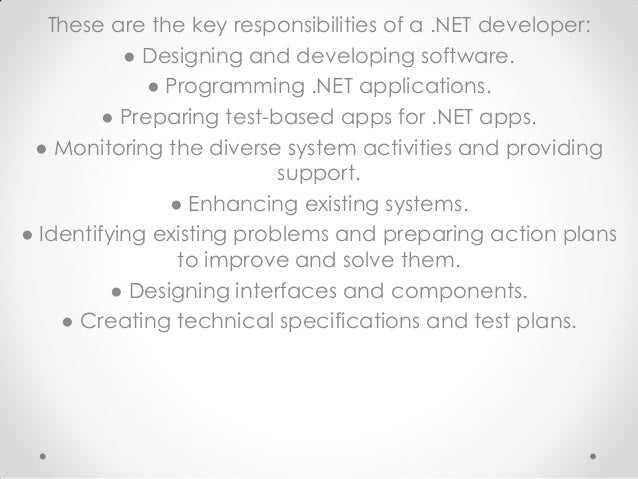 These are the key responsibilities of a .NET developer:
● Designing and developing software.
● Programming .NET applications.
● Preparing test-based apps for .NET apps.
● Monitoring the diverse system activities and providing support.
● Enhancing existing systems.
● Identifying existing problems and preparing action plans to improve and solve them.
● Designing interfaces and components.
● Creating technical specifications and test plans.